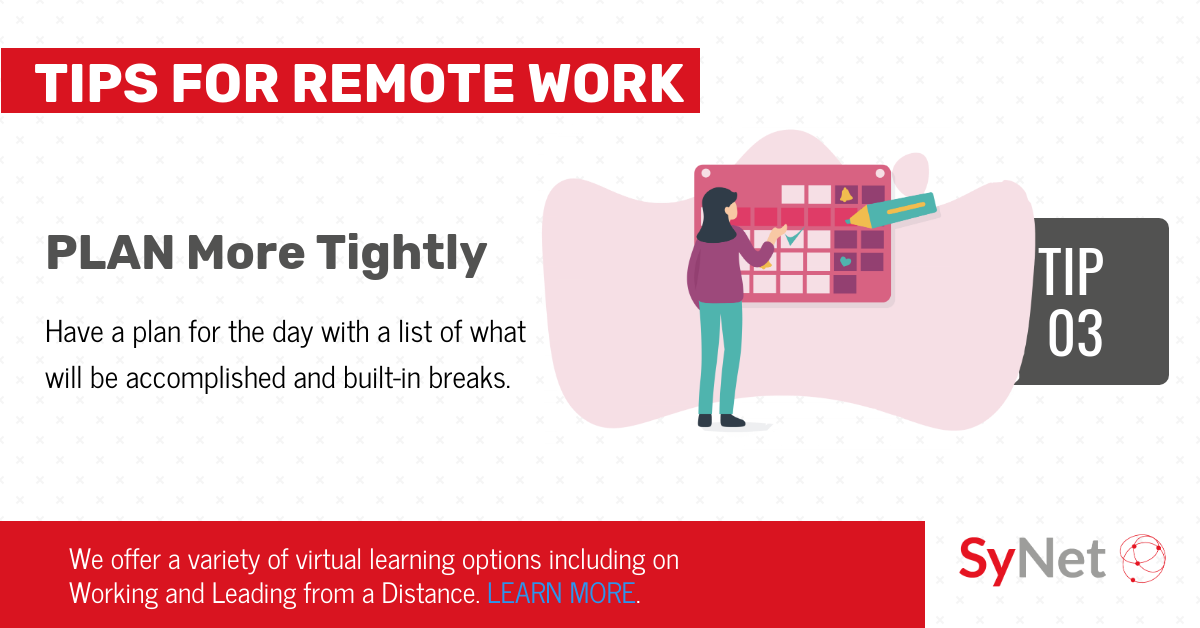 TIPS FOR REMOTE WORK

PLAN More Tightly

Have a plan for the day with a list of what will be accomplished and built-in breaks.

TIP 03

We offer a variety of virtual learning options including on Working and Leading from a Distance. LEARN MORE.

SyNet